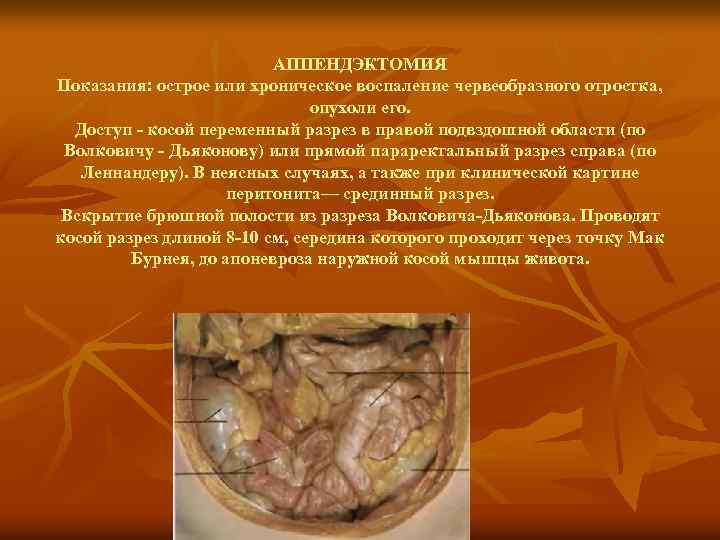 АППЕНДЭКТОМИЯ
Показания: острое или хроническое воспаление червеобразного отростка, опухоли его.
Доступ - косой переменный разрез в правой подвздошной области (по Волковичу - Дьяконову) или прямой параректальный разрез справа (по Леннандеру). В неясных случаях, а также при клинической картине перитонита— срединный разрез.
Вскрытие брюшной полости из разреза Волковича-Дьяконова. Проводят косой разрез длиной 8-10 см, середина которого проходит через точку Мак Бурнея, до апоневроза наружной косой мышцы живота.